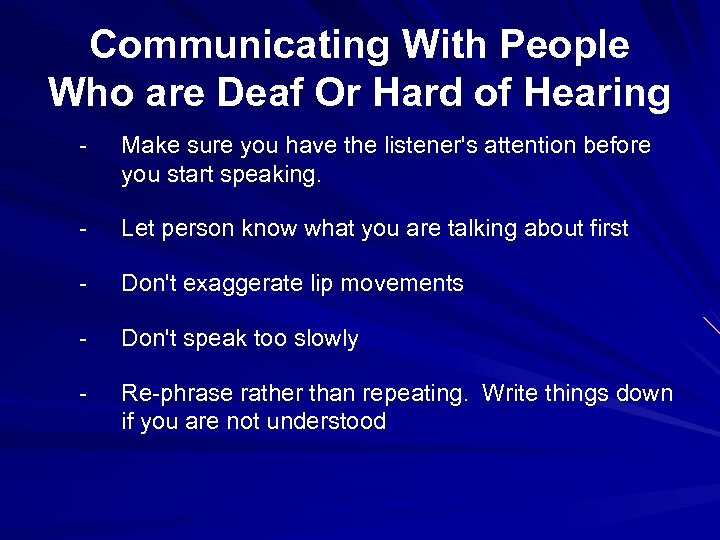 Communicating With People Who are Deaf Or Hard of Hearing

- Make sure you have the listener's attention before you start speaking.

- Let person know what you are talking about first

- Don't exaggerate lip movements

- Don't speak too slowly

- Re-phrase rather than repeating. Write things down if you are not understood